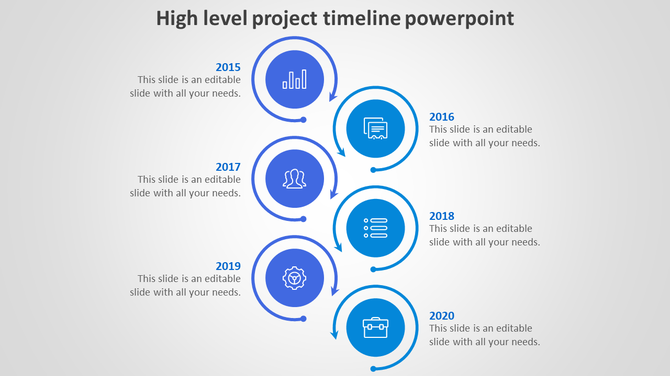 High level project timeline powerpoint

2015
This slide is an editable slide with all your needs.

2016
This slide is an editable slide with all your needs.

2017
This slide is an editable slide with all your needs.

2018
This slide is an editable slide with all your needs.

2019
This slide is an editable slide with all your needs.

2020
This slide is an editable slide with all your needs.